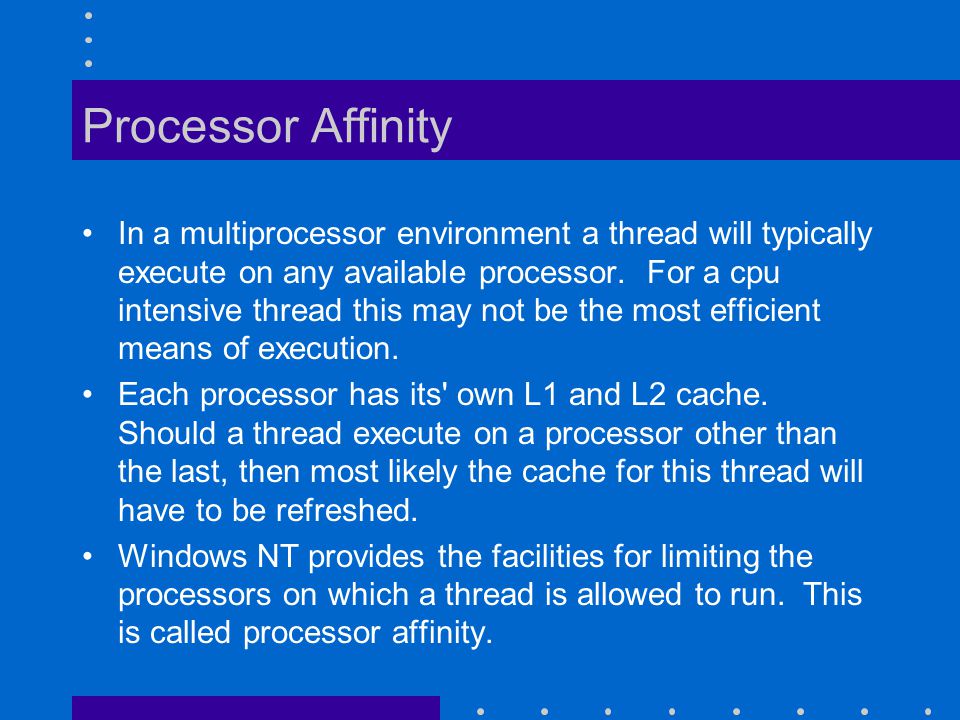 Processor Affinity

• In a multiprocessor environment a thread will typically execute on any available processor. For a cpu intensive thread this may not be the most efficient means of execution.

• Each processor has its' own L1 and L2 cache. Should a thread execute on a processor other than the last, then most likely the cache for this thread will have to be refreshed.

• Windows NT provides the facilities for limiting the processors on which a thread is allowed to run. This is called processor affinity.